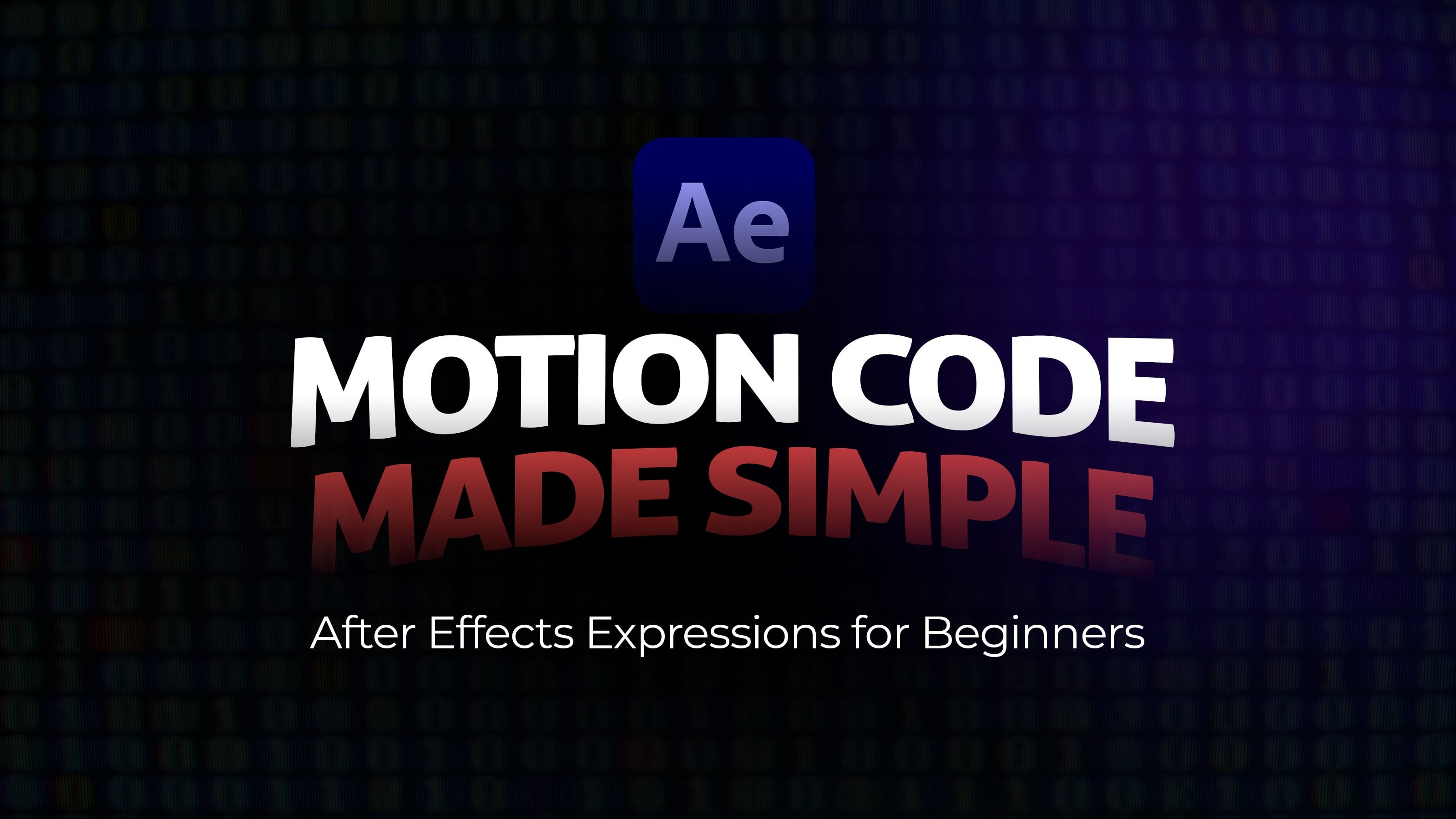 Ae

MOTION CODE
MADE SIMPLE

After Effects Expressions for Beginners